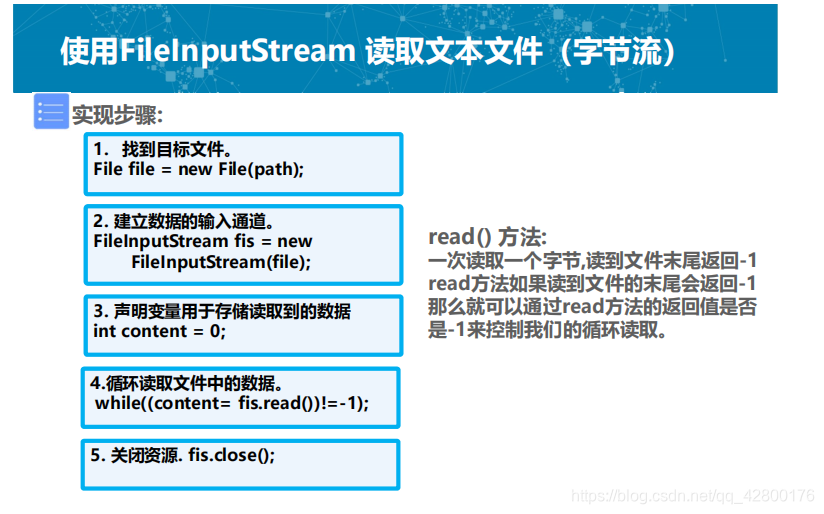 使用FileInputStream 读取文本文件（字节流）

实现步骤:

1. 找到目标文件。
File file = new File(path);

2. 建立数据的输入通道。
FileInputStream fis = new FileInputStream(file);

3. 声明变量用于存储读取到的数据
int content = 0;

4.循环读取文件中的数据。
while((content= fis.read())!=-1);

5. 关闭资源. fis.close();

read() 方法:
一次读取一个字节,读到文件末尾返回-1
read方法如果读到文件的末尾会返回-1
那么就可以通过read方法的返回值是否是-1来控制我们的循环读取。

https://blog.csdn.net/qq_42800176